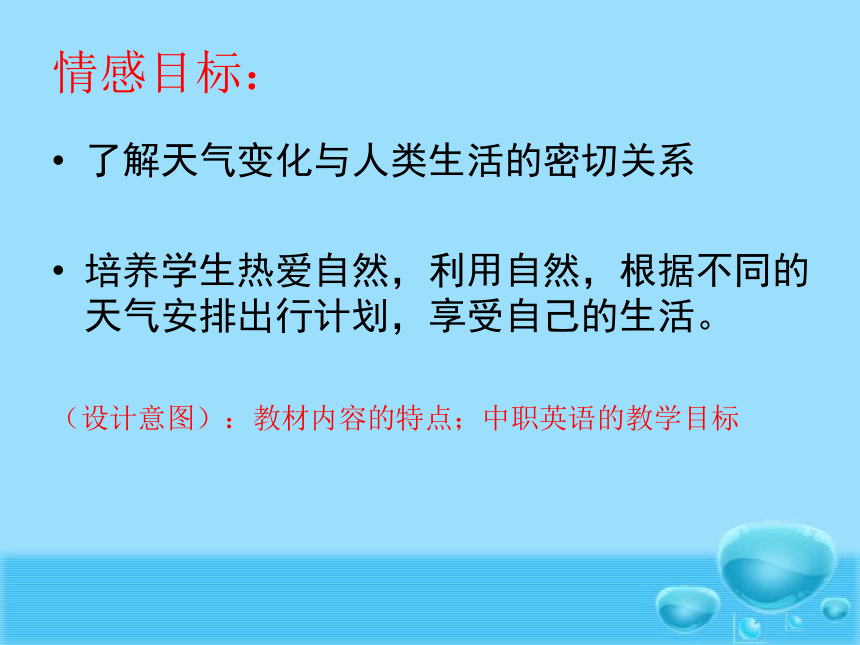 情感目标：

• 了解天气变化与人类生活的密切关系

• 培养学生热爱自然，利用自然，根据不同的天气安排出行计划，享受自己的生活。

（设计意图）：教材内容的特点；中职英语的教学目标